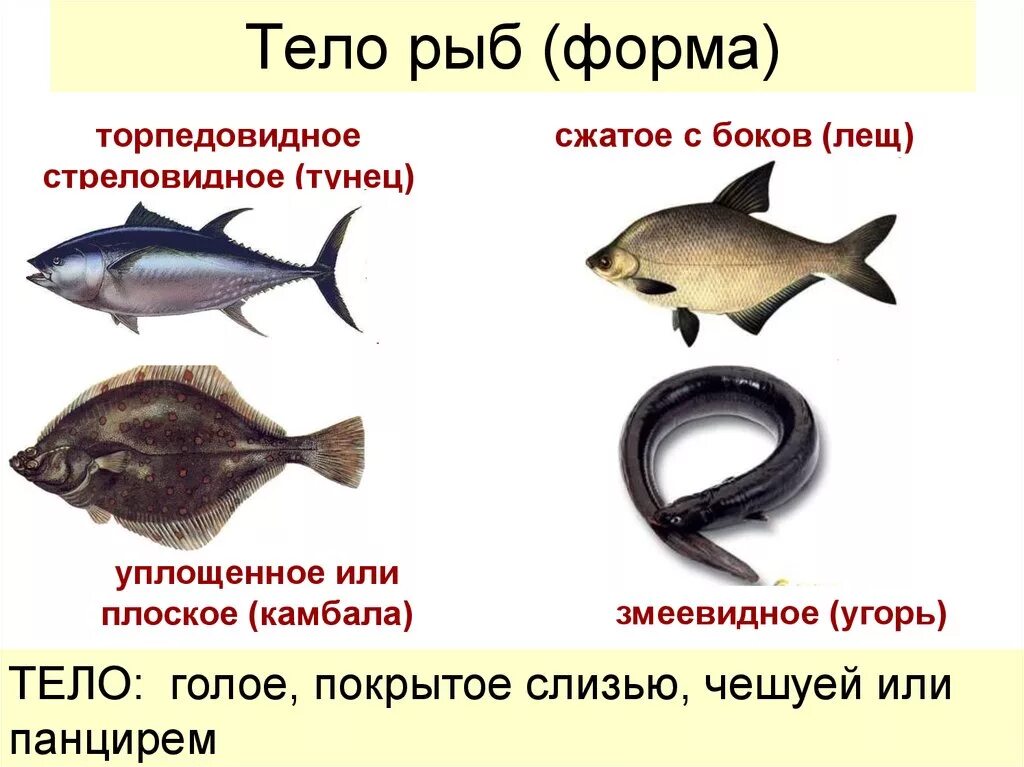 Тело рыб (форма)

торпедовидное стреловидное (тунец)

сжатое с боков (лещ)

уплощенное или плоское (камбала)

змеевидное (угорь)

ТЕЛО: голое, покрытое слизью, чешуей или панцирем